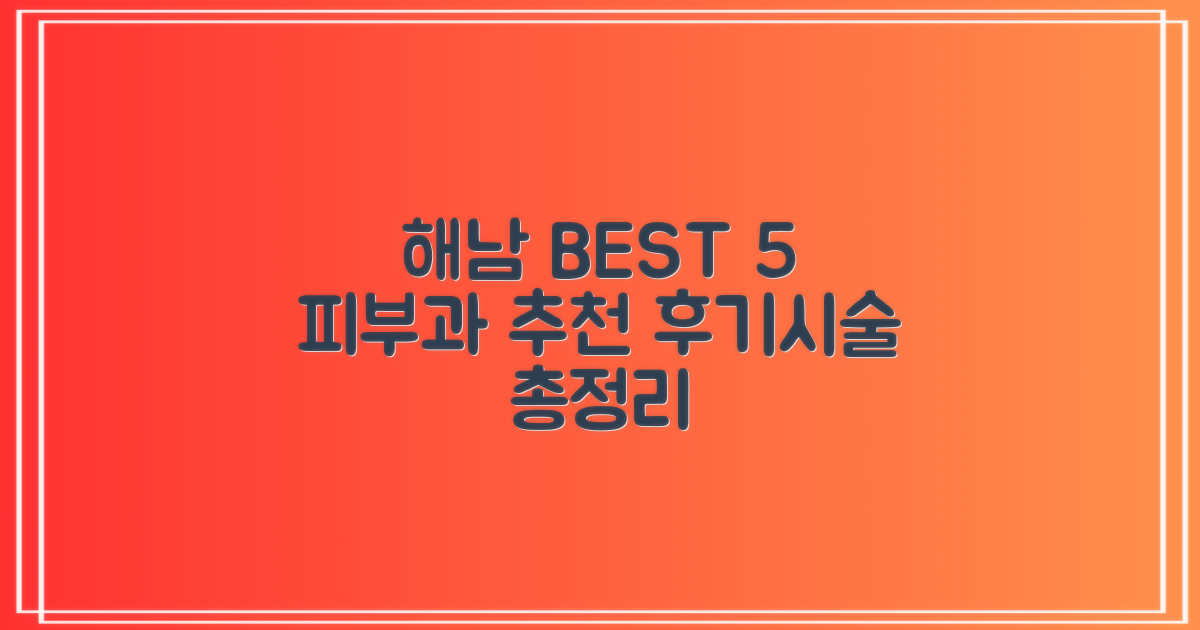 해남 BEST 5
피부과 추천 후기시술
총정리